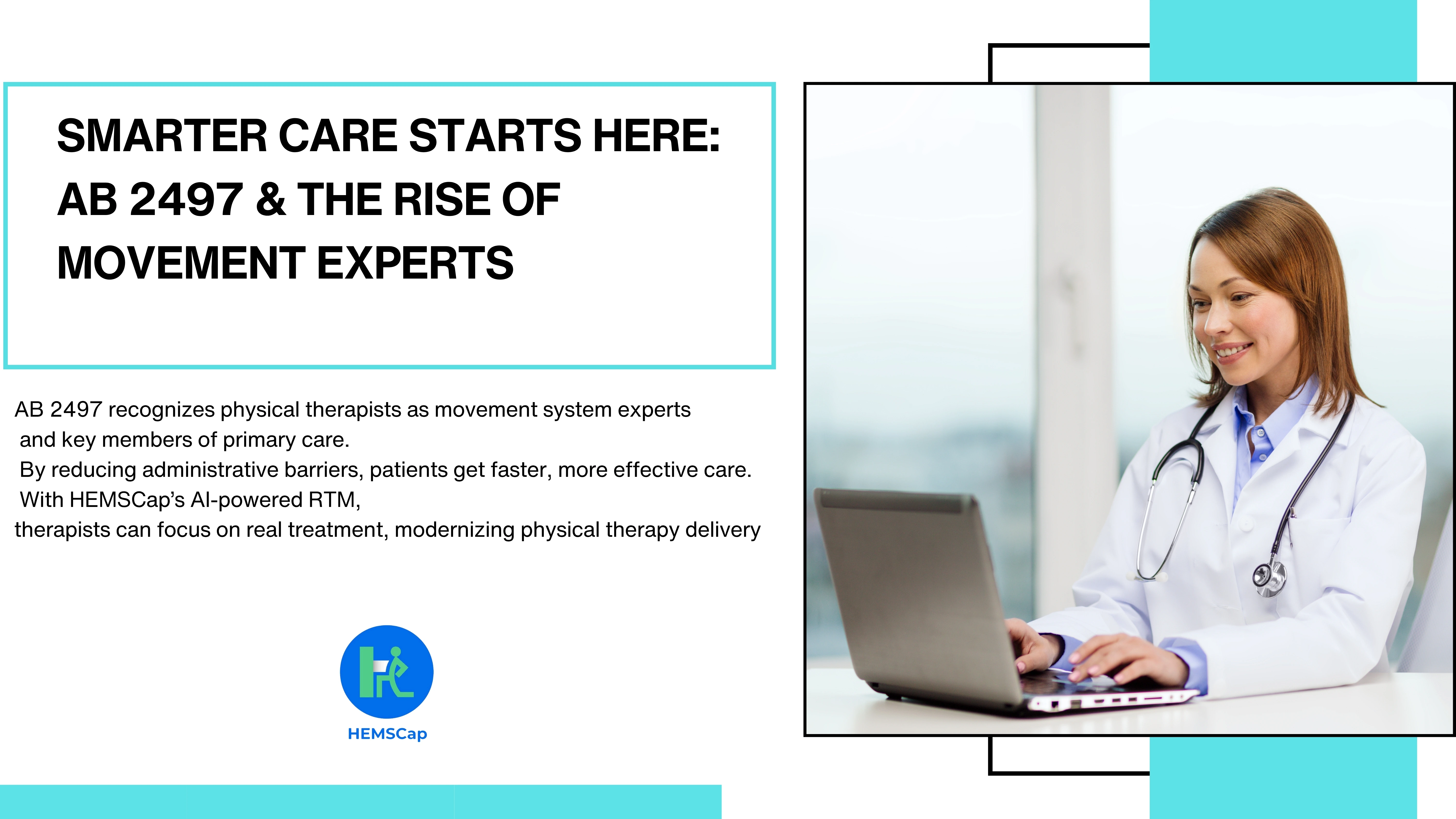 SMARTER CARE STARTS HERE: AB 2497 & THE RISE OF MOVEMENT EXPERTS

AB 2497 recognizes physical therapists as movement system experts and key members of primary care.
By reducing administrative barriers, patients get faster, more effective care.
With HEMSCap's AI-powered RTM,
therapists can focus on real treatment, modernizing physical therapy delivery

HEMSCap